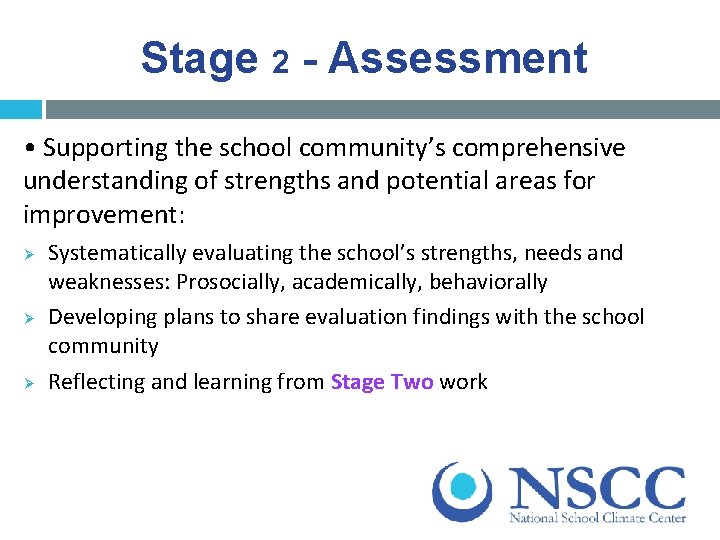 Stage 2 - Assessment

• Supporting the school community's comprehensive understanding of strengths and potential areas for improvement:

➢ Systematically evaluating the school's strengths, needs and weaknesses: Prosocially, academically, behaviorally

➢ Developing plans to share evaluation findings with the school community

➢ Reflecting and learning from Stage Two work

NSCC
National School Climate Center